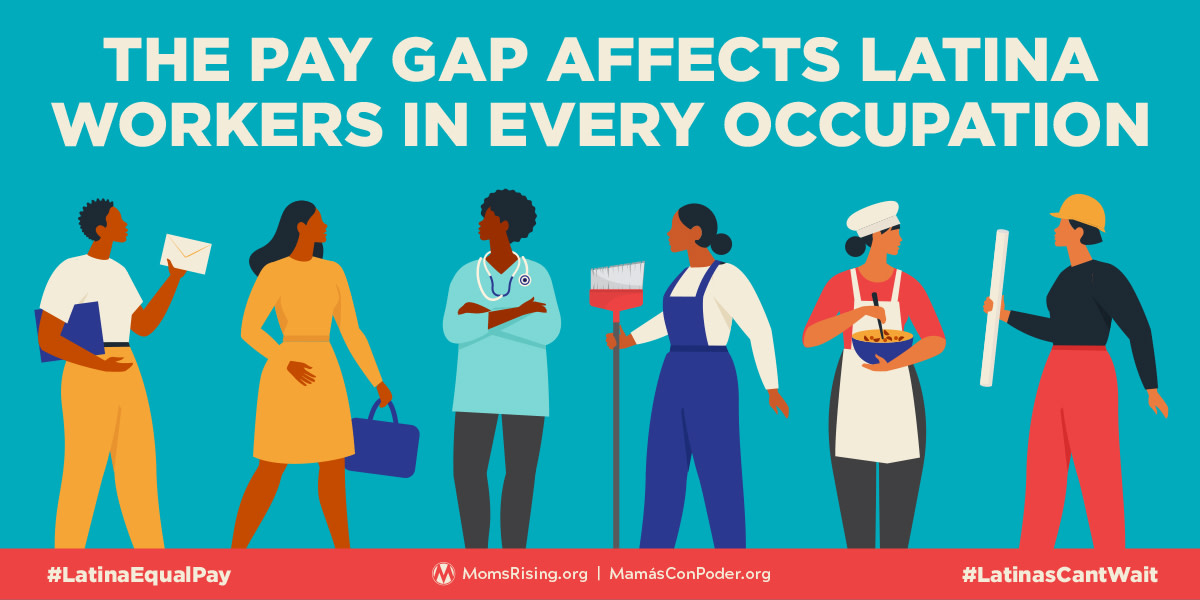 THE PAY GAP AFFECTS LATINA WORKERS IN EVERY OCCUPATION

#LatinaEqualPay

MomsRising.org | MamásConPoder.org

#LatinasCantWait